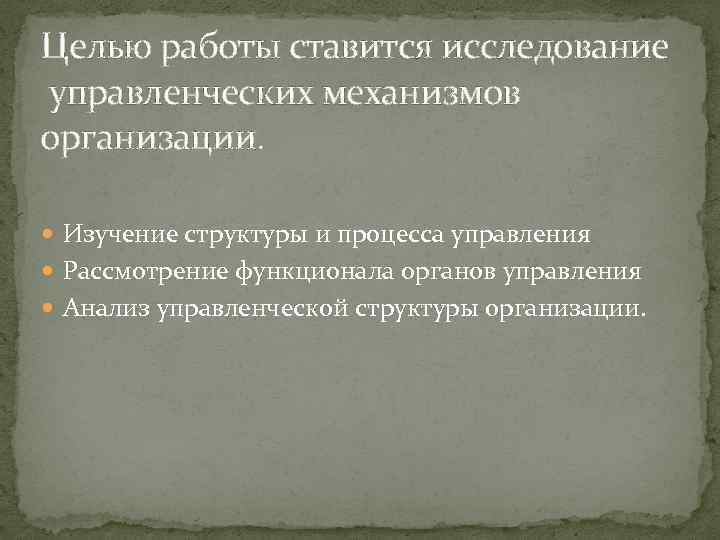 Целью работы ставится исследование управленческих механизмов организации.

Изучение структуры и процесса управления
Рассмотрение функционала органов управления
Анализ управленческой структуры организации.